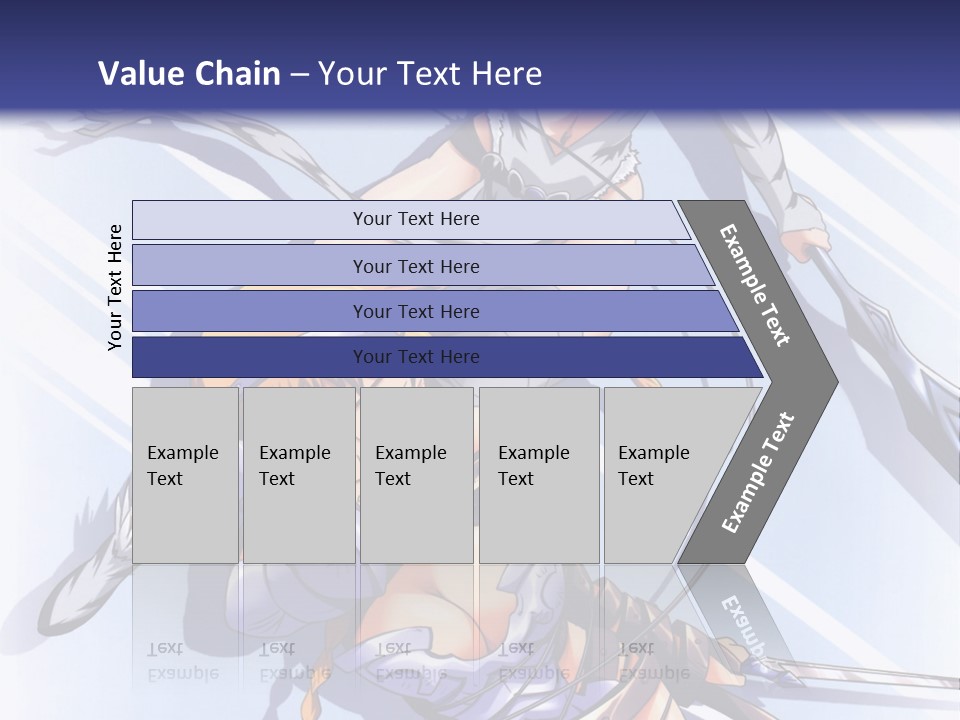 Value Chain – Your Text Here

Your Text Here

Your Text Here

Your Text Here

Your Text Here

Your Text Here

Example Text

Example Text

Example Text

Example Text

Example Text

Example Text

Example Text